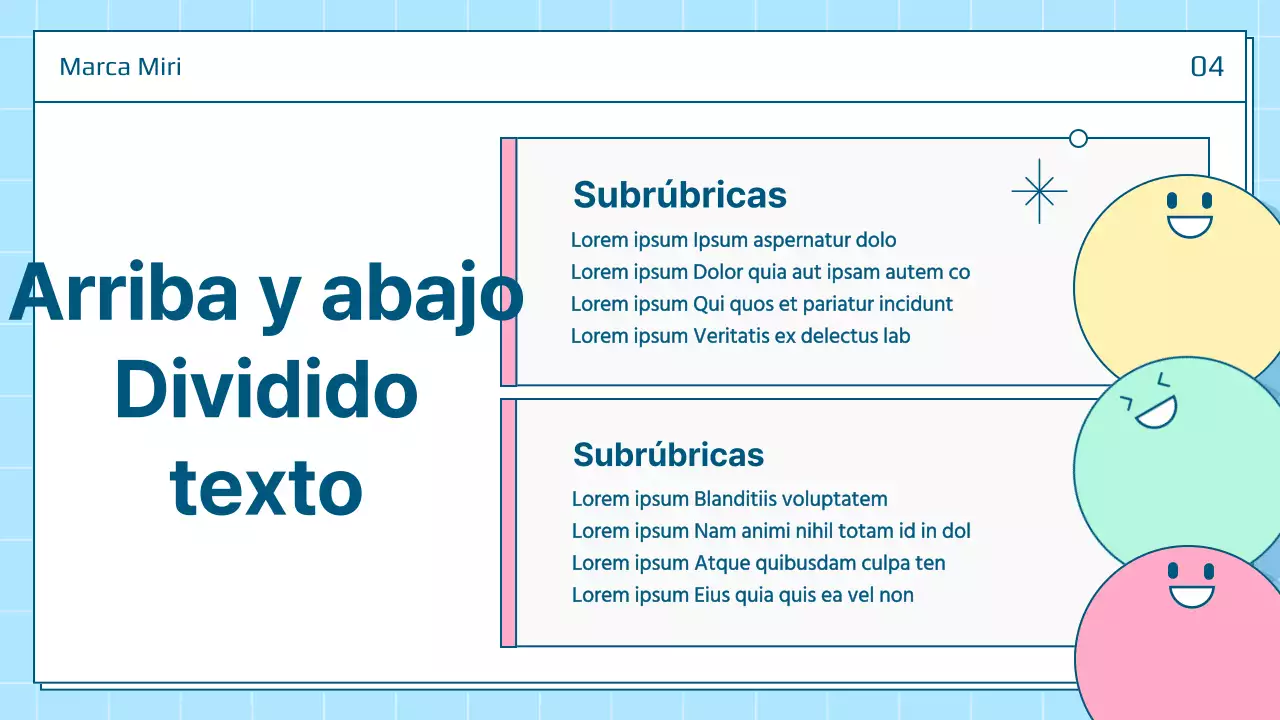 Marca Miri

04

Arriba y abajo Dividido texto

Subrúbricas

Lorem ipsum Ipsum aspernatur dolo
Lorem ipsum Dolor quia aut ipsam autem co
Lorem ipsum Qui quos et pariatur incidunt
Lorem ipsum Veritatis ex delectus lab

Subrúbricas

Lorem ipsum Blanditiis voluptatem
Lorem ipsum Nam animi nihil totam id in dol
Lorem ipsum Atque quibusdam culpa ten
Lorem ipsum Eius quia quis ea vel non